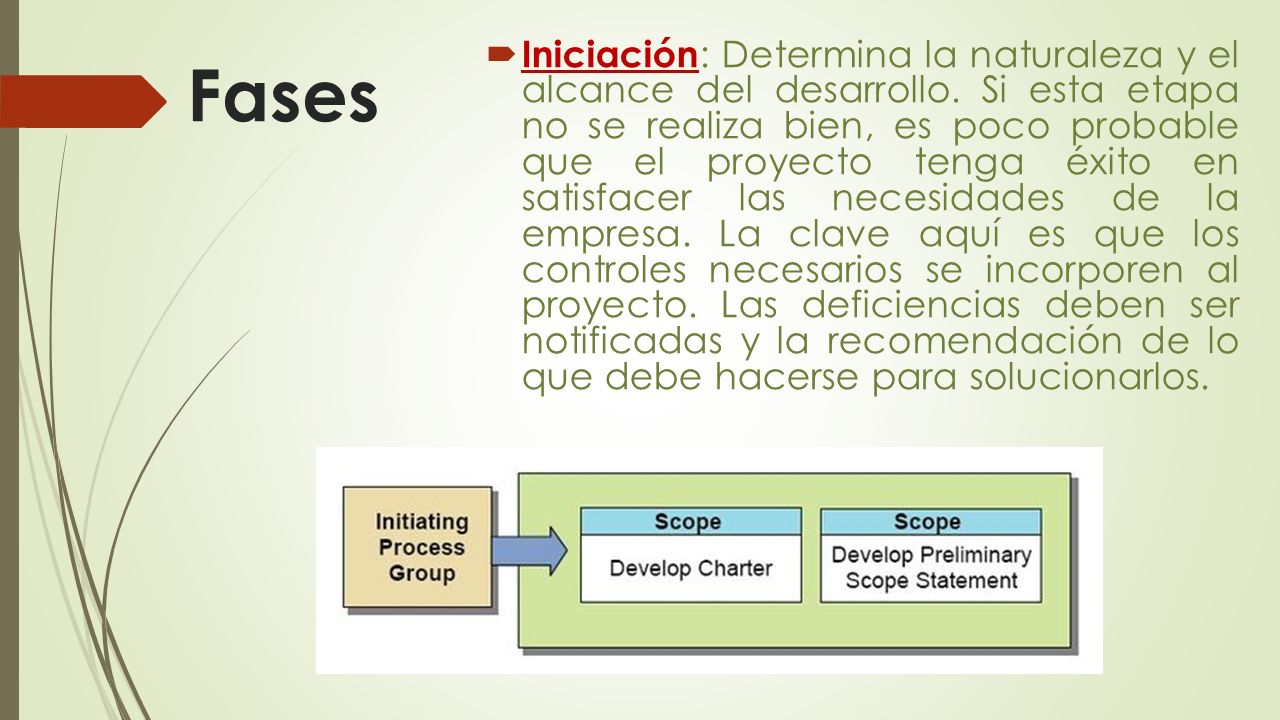 Fases

Iniciación: Determina la naturaleza y el alcance del desarrollo. Si esta etapa no se realiza bien, es poco probable que el proyecto tenga éxito en satisfacer las necesidades de la empresa. La clave aquí es que los controles necesarios se incorporen al proyecto. Las deficiencias deben ser notificadas y la recomendación de lo que debe hacerse para solucionarlos.

Initiating Process Group

Scope
Develop Charter

Scope
Develop Preliminary Scope Statement